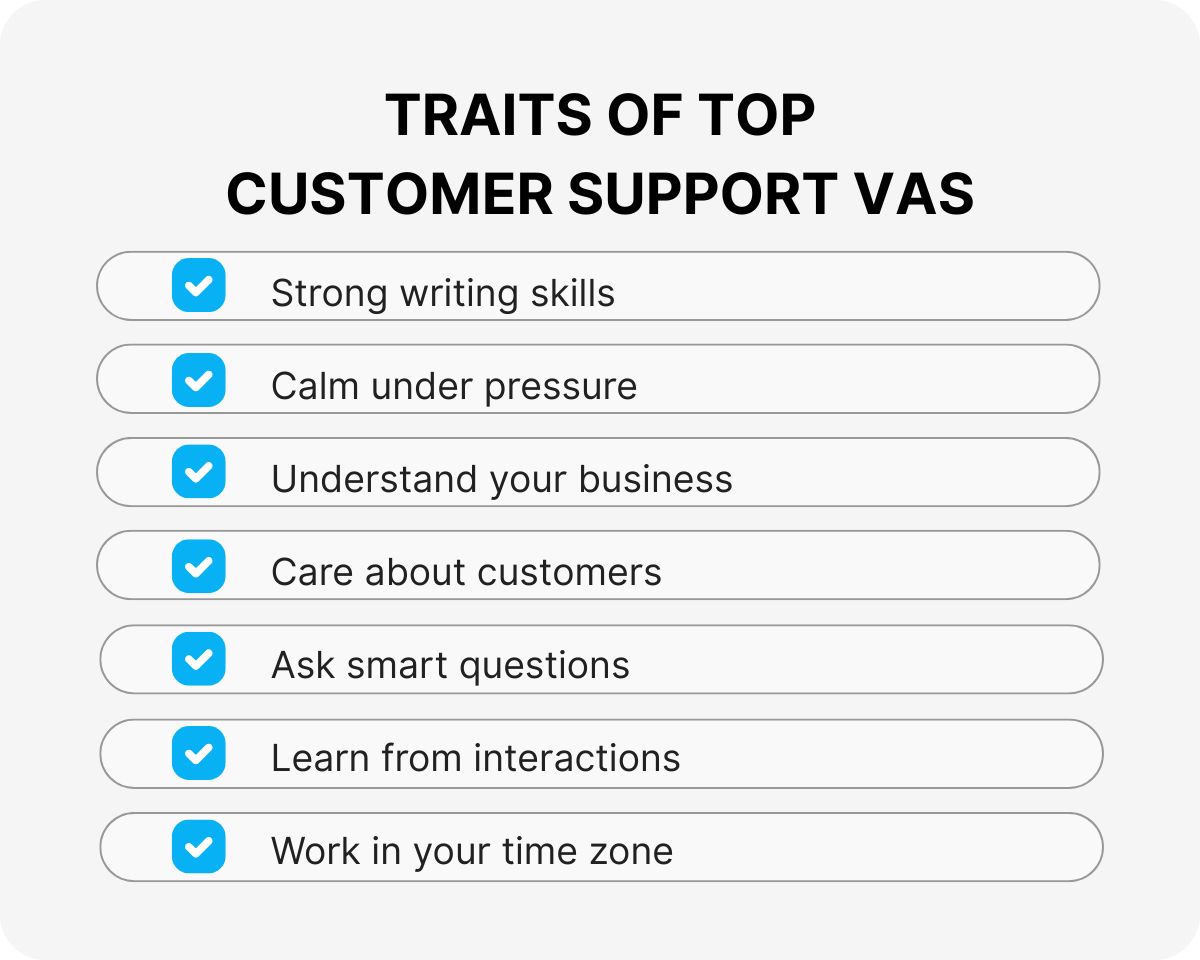 TRAITS OF TOP CUSTOMER SUPPORT VAS

Strong writing skills

Calm under pressure

Understand your business

Care about customers

Ask smart questions

Learn from interactions

Work in your time zone